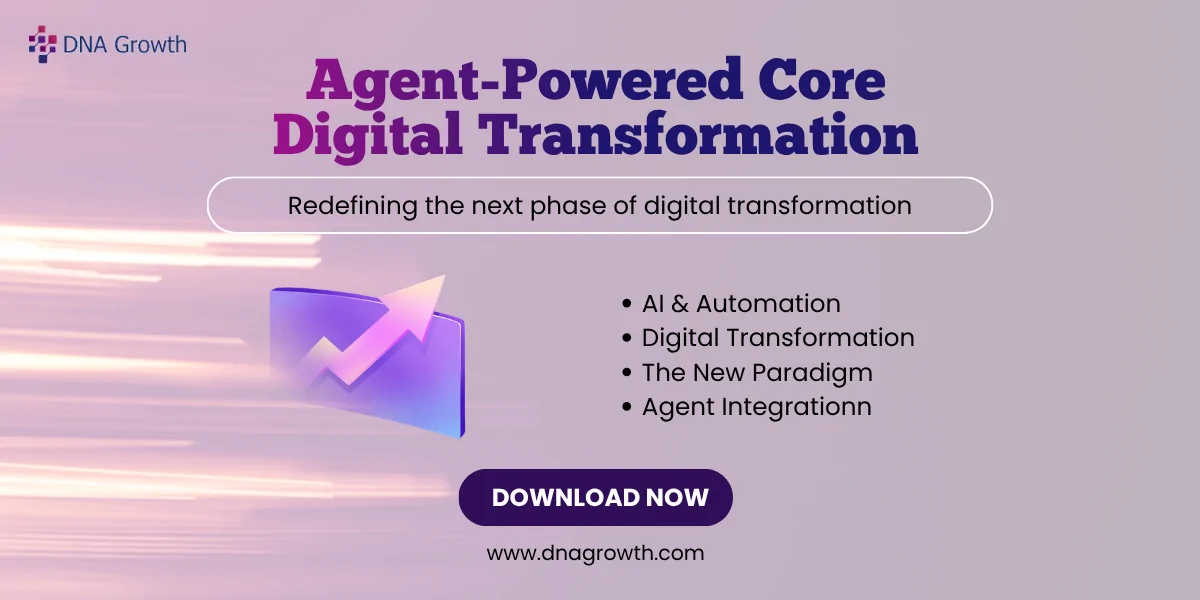 DNA Growth

Agent-Powered Core Digital Transformation

Redefining the next phase of digital transformation

• AI & Automation
• Digital Transformation
• The New Paradigm
• Agent Integrationn

DOWNLOAD NOW

www.dnagrowth.com